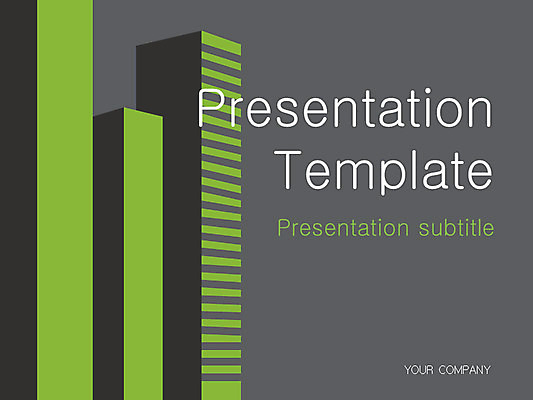 Presentation Template

Presentation subtitle

YOUR COMPANY